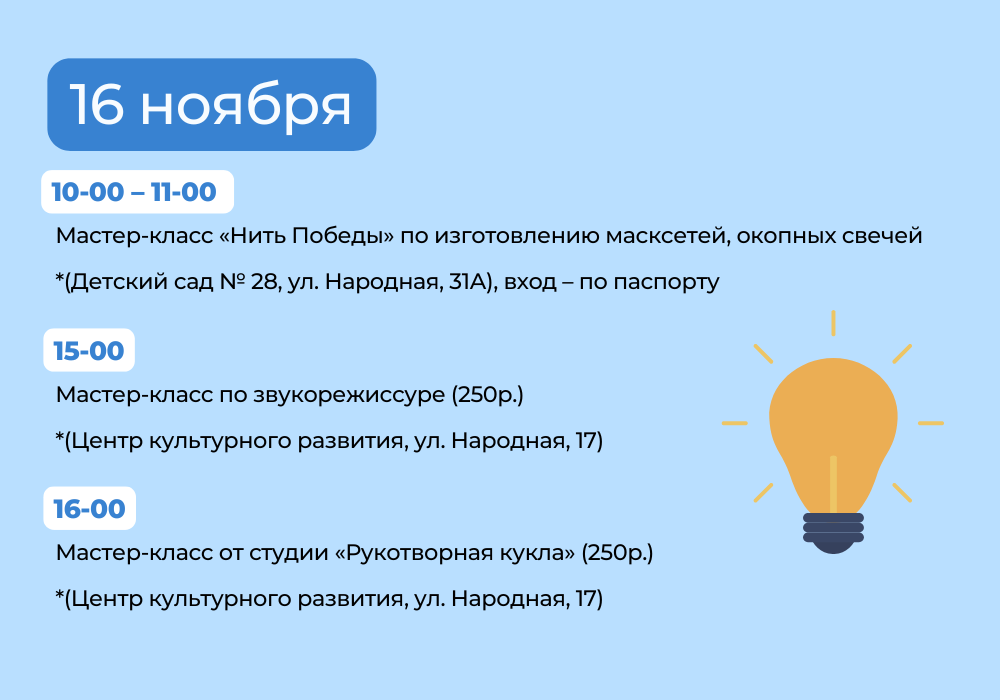 16 ноября

10-00 – 11-00

Мастер-класс «Нить Победы» по изготовлению масксетей, окопных свечей

*(Детский сад № 28, ул. Народная, 31А), вход – по паспорту

15-00

Мастер-класс по звукорежиссуре (250р.)

*(Центр культурного развития, ул. Народная, 17)

16-00

Мастер-класс от студии «Рукотворная кукла» (250р.)

*(Центр культурного развития, ул. Народная, 17)